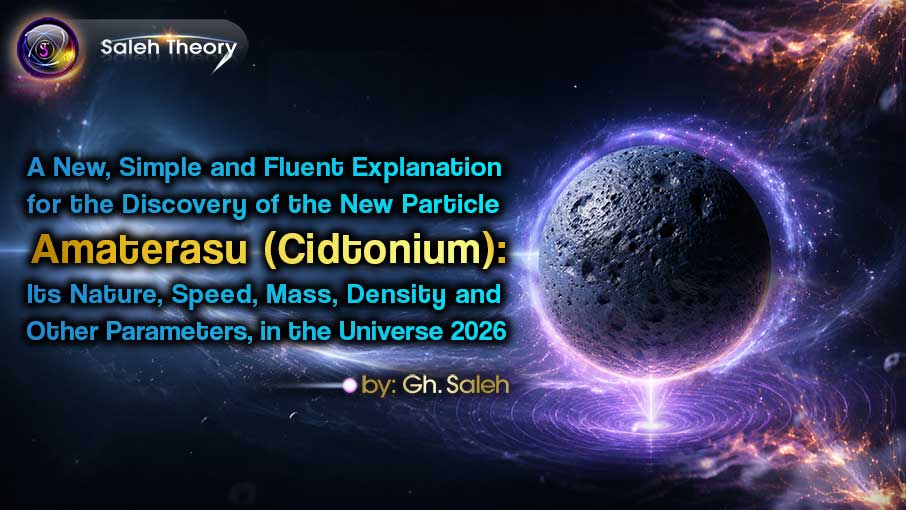 Saleh Theory

A New, Simple and Fluent Explanation for the Discovery of the New Particle Amaterasu (Cidtonium): Its Nature, Speed, Mass, Density and Other Parameters, in the Universe 2026

by: Gh. Saleh